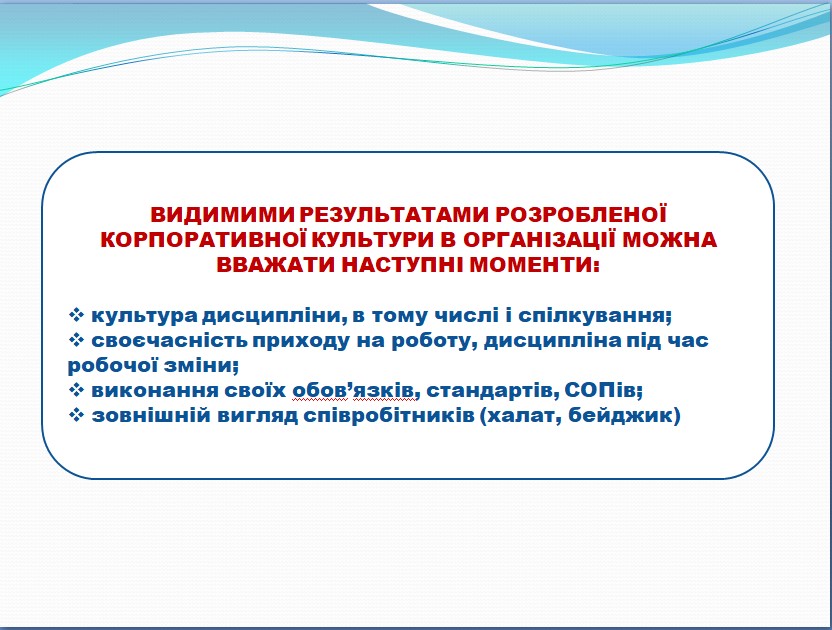 ВИДИМИМИ РЕЗУЛЬТАТАМИ РОЗРОБЛЕНОЇ КОРПОРАТИВНОЇ КУЛЬТУРИ В ОРГАНІЗАЦІЇ МОЖНА ВВАЖАТИ НАСТУПНІ МОМЕНТИ:

❖ культура дисципліни, в тому числі і спілкування;
❖ своєчасність приходу на роботу, дисципліна під час робочої зміни;
❖ виконання своїх обов'язків, стандартів, СОПів;
❖ зовнішній вигляд співробітників (халат, бейджик)